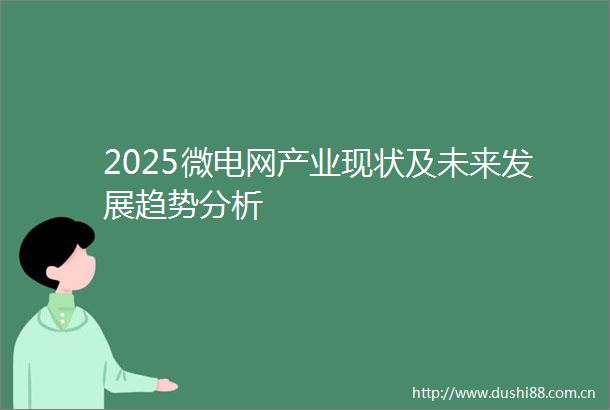 2025微电网产业现状及未来发展趋势分析

http://www.dushi88.com.cn